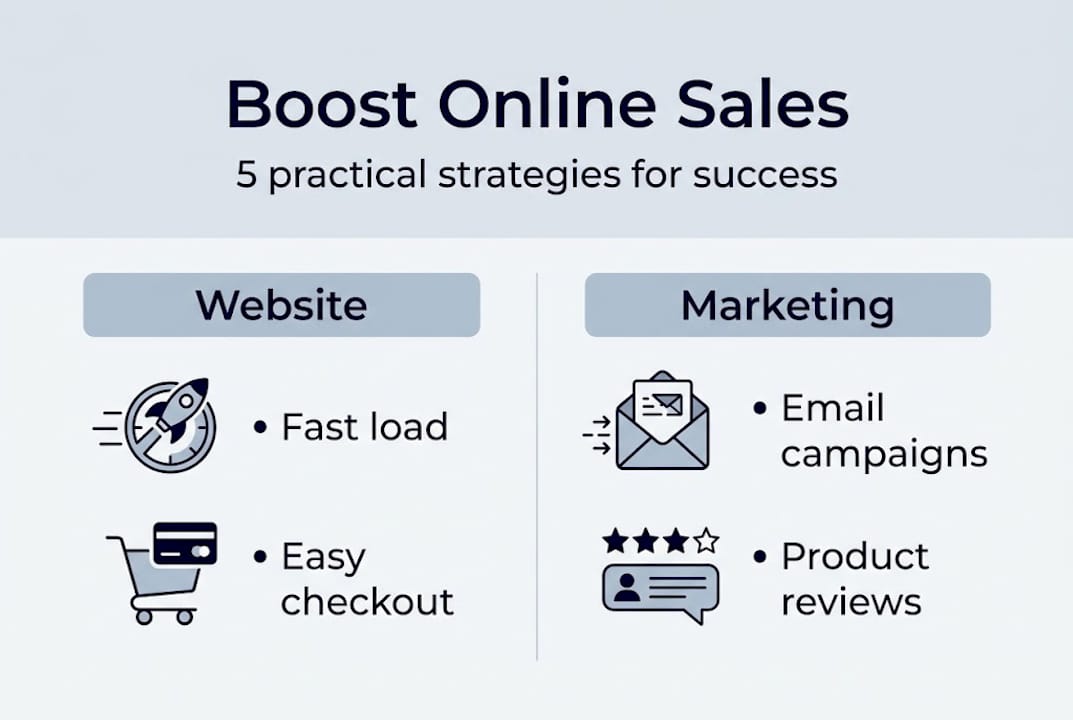 Boost Online Sales

5 practical strategies for success

Website

• Fast load

• Easy checkout

Marketing

• Email campaigns

• Product reviews